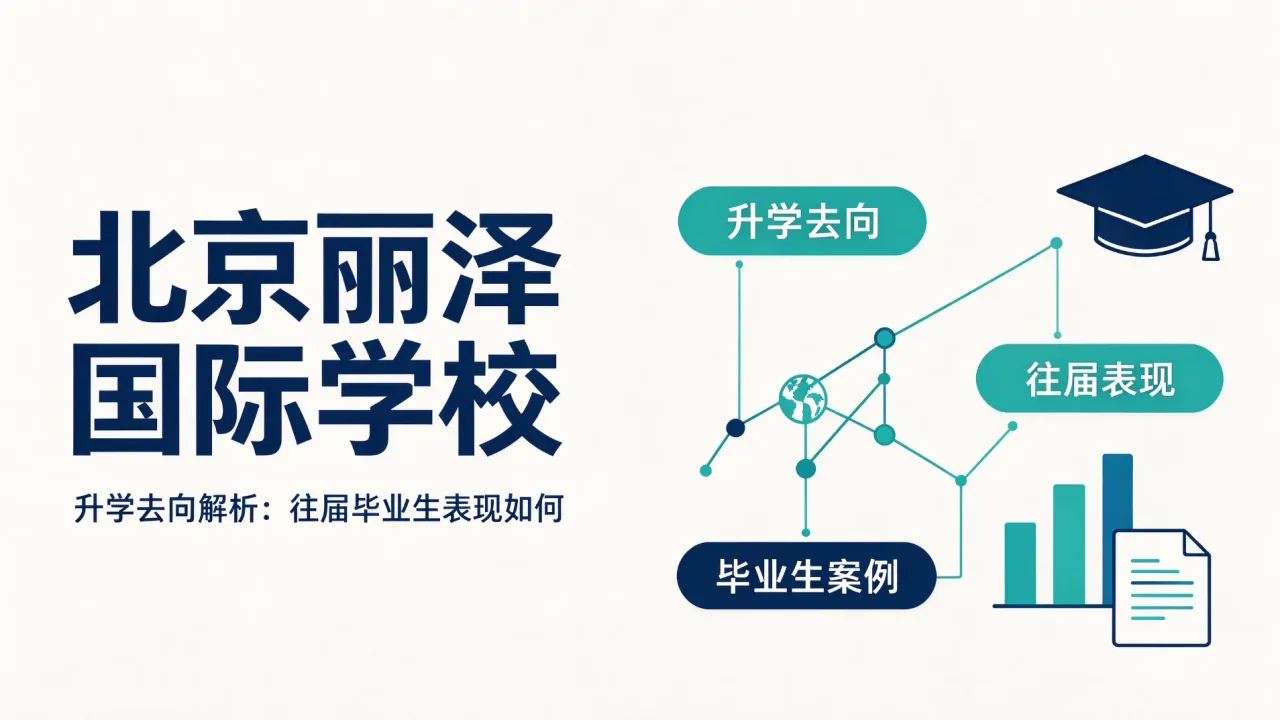 北京丽泽
国际学校

升学去向解析：往届毕业生表现如何

升学去向

往届表现

毕业生案例